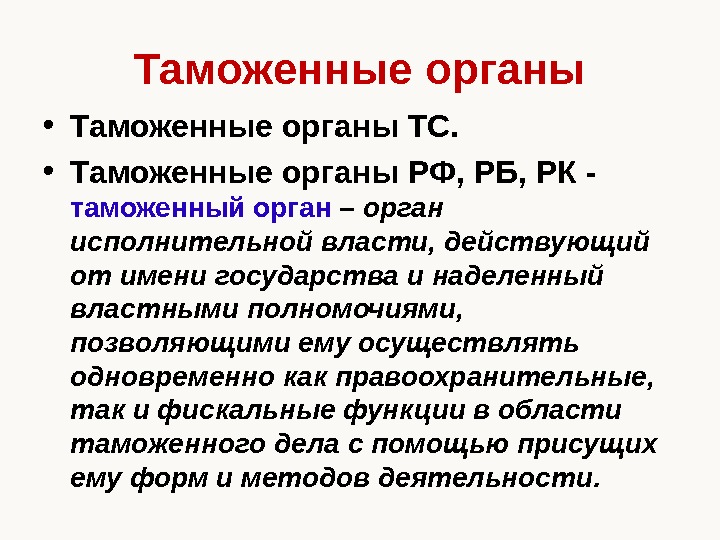 Таможенные органы

• Таможенные органы ТС.

• Таможенные органы РФ, РБ, РК - таможенный орган – орган исполнительной власти, действующий от имени государства и наделенный властными полномочиями, позволяющими ему осуществлять одновременно как правоохранительные, так и фискальные функции в области таможенного дела с помощью присущих ему форм и методов деятельности.